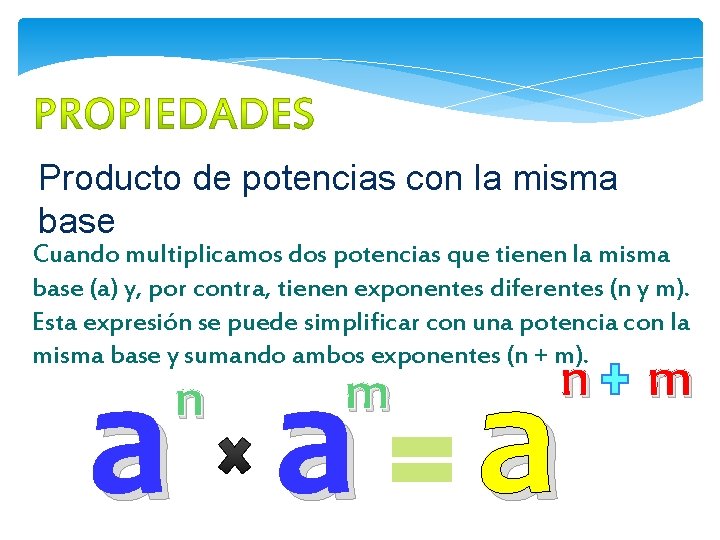 PROPIEDADES

Producto de potencias con la misma base

Cuando multiplicamos dos potencias que tienen la misma base (a) y, por contra, tienen exponentes diferentes (n y m). Esta expresión se puede simplificar con una potencia con la misma base y sumando ambos exponentes (n + m).

$a^n \times a^m = a^{n+m}$